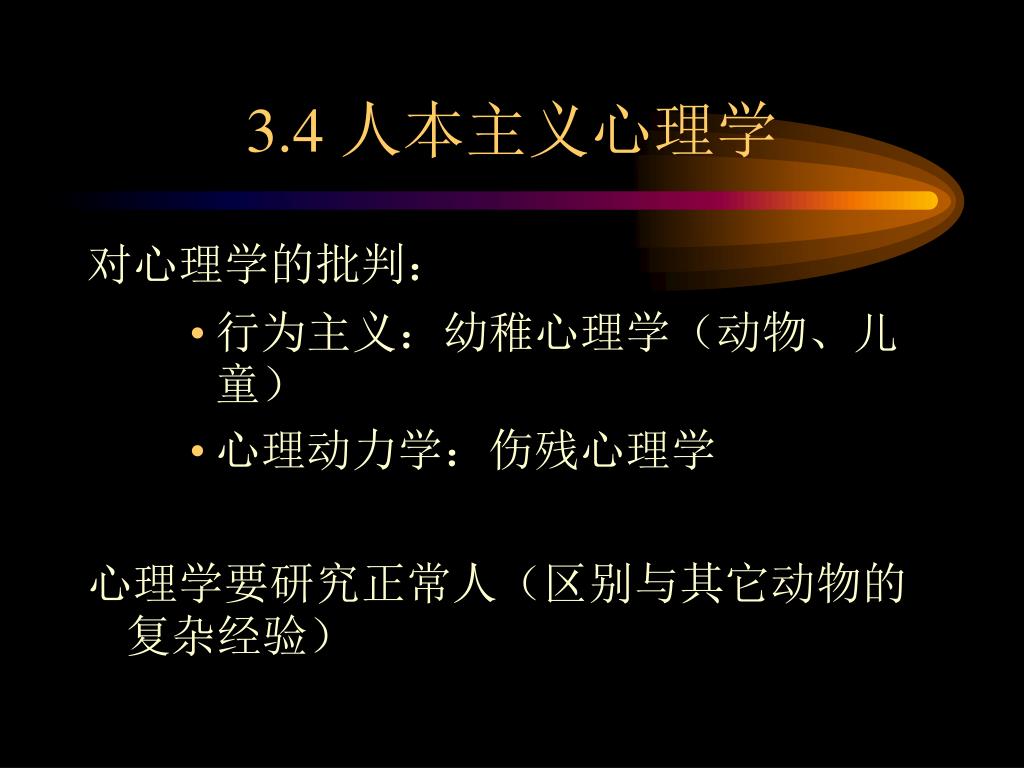 3.4 人本主义心理学

对心理学的批判：

• 行为主义：幼稚心理学（动物、儿童）

• 心理动力学：伤残心理学

心理学要研究正常人（区别与其它动物的复杂经验）